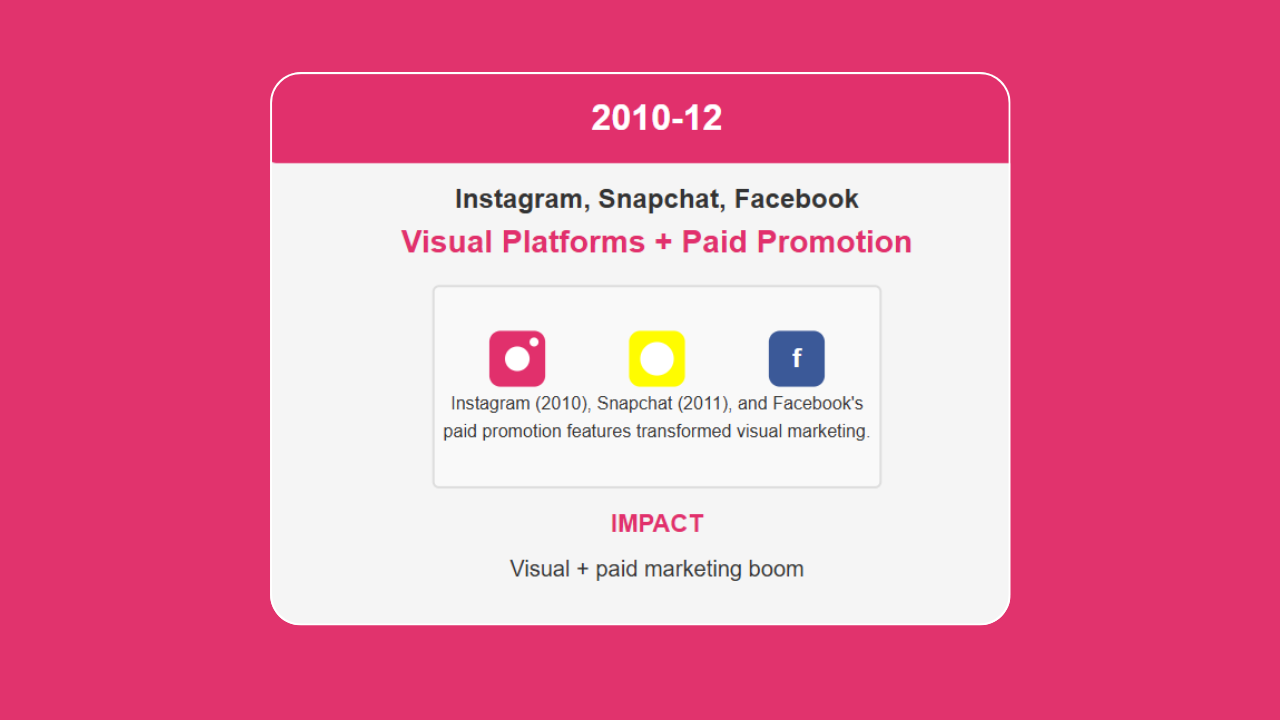 2010-12

Instagram, Snapchat, Facebook

Visual Platforms + Paid Promotion

f

Instagram (2010), Snapchat (2011), and Facebook's paid promotion features transformed visual marketing.

IMPACT

Visual + paid marketing boom